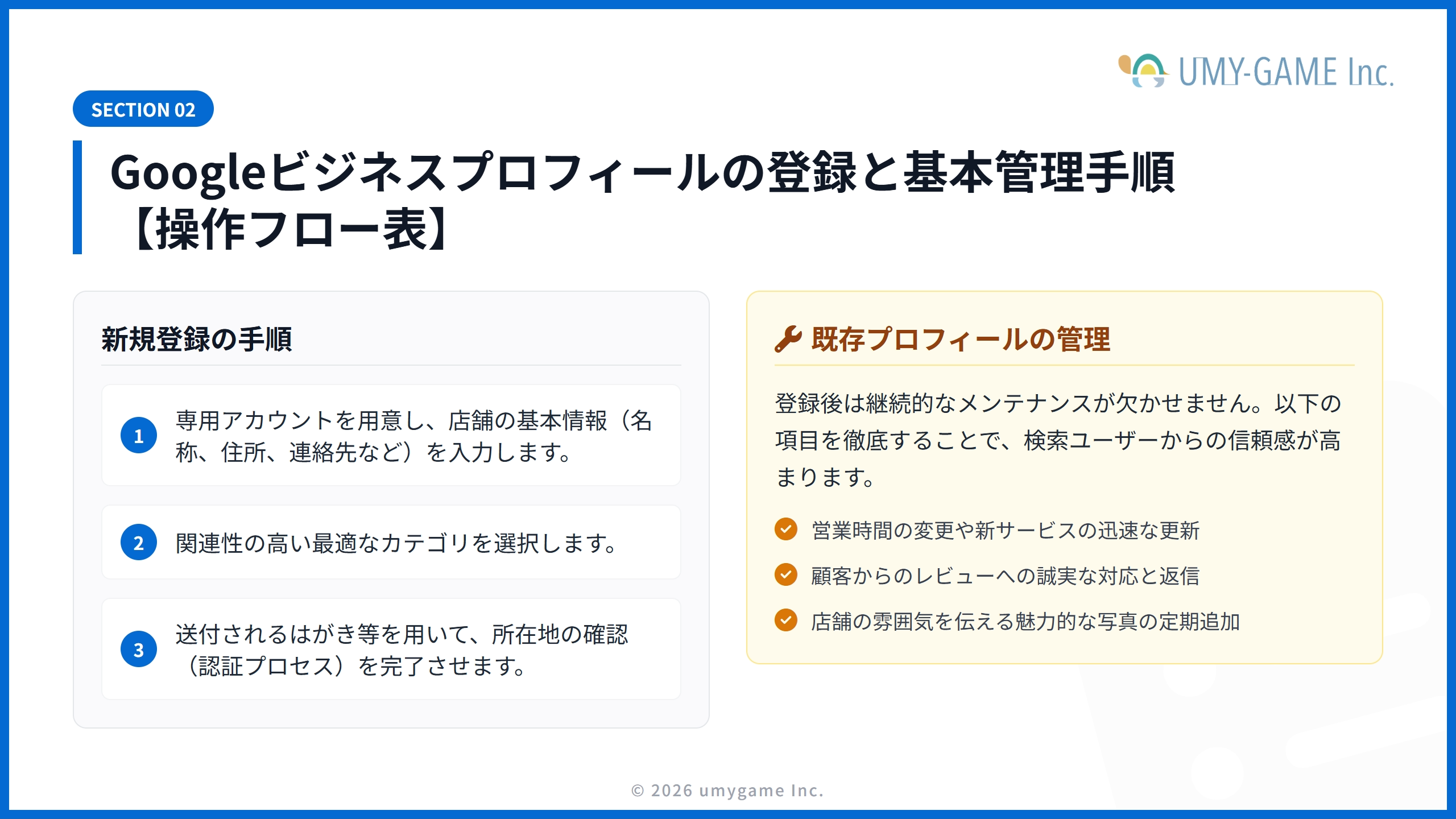 UMY-GAME Inc.

SECTION 02

Googleビジネスプロフィールの登録と基本管理手順【操作フロー表】

新規登録の手順

1 専用アカウントを用意し、店舗の基本情報（名称、住所、連絡先など）を入力します。

2 関連性の高い最適なカテゴリを選択します。

3 送付されるはがき等を用いて、所在地の確認（認証プロセス）を完了させます。

既存プロフィールの管理

登録後は継続的なメンテナンスが欠かせません。以下の項目を徹底することで、検索ユーザーからの信頼感が高まります。

営業時間の変更や新サービスの迅速な更新

顧客からのレビューへの誠実な対応と返信

店舗の雰囲気を伝える魅力的な写真の定期追加

© 2026 umygame Inc.